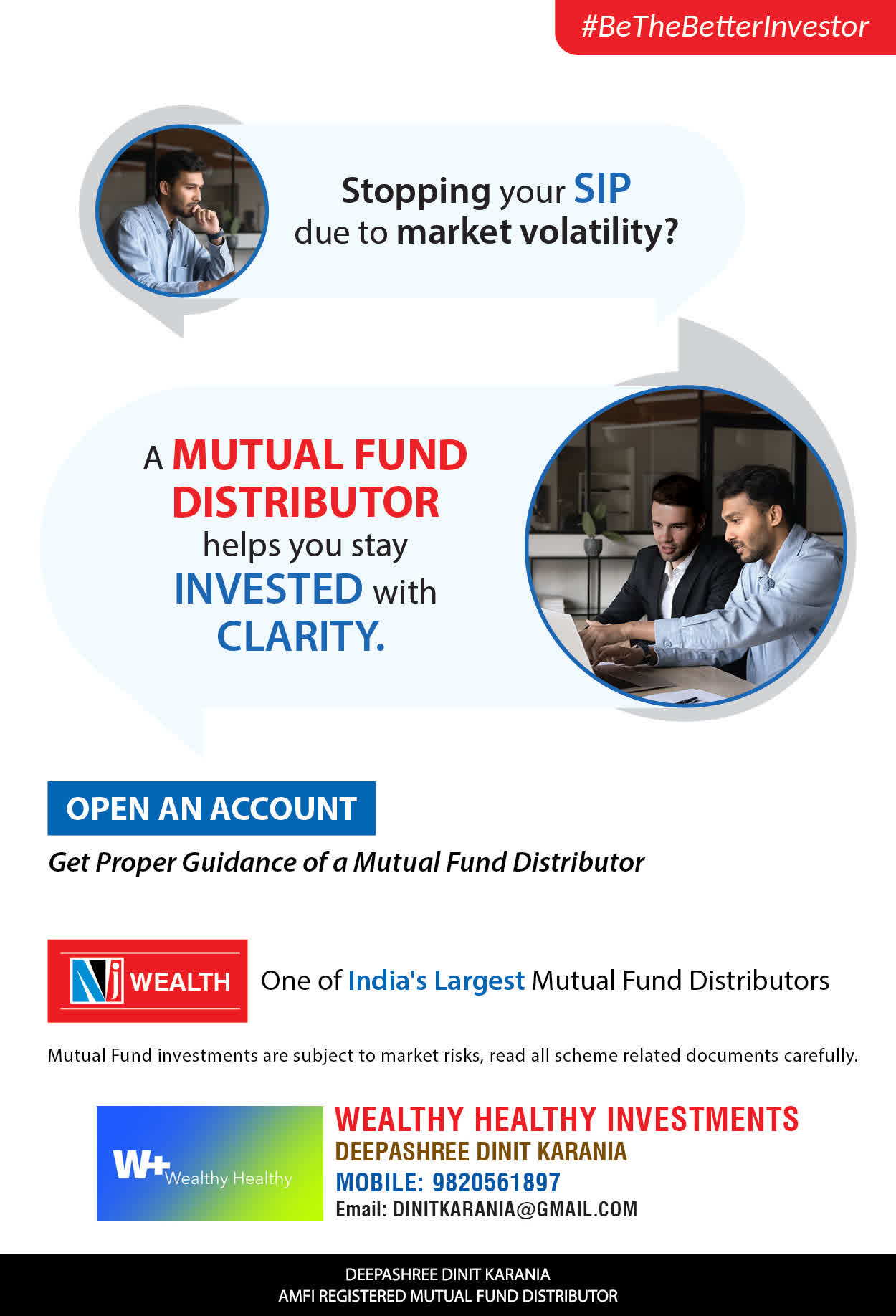 #BeTheBetterInvestor

Stopping your SIP due to market volatility?

A MUTUAL FUND DISTRIBUTOR helps you stay INVESTED with CLARITY.

OPEN AN ACCOUNT

Get Proper Guidance of a Mutual Fund Distributor

NJ WEALTH

One of India's Largest Mutual Fund Distributors

Mutual Fund investments are subject to market risks, read all scheme related documents carefully.

W+ Wealthy Healthy

WEALTHY HEALTHY INVESTMENTS
DEEPASHREE DINIT KARANIA
MOBILE: 9820561897
Email: DINITKARANIA@GMAIL.COM

DEEPASHREE DINIT KARANIA
AMFI REGISTERED MUTUAL FUND DISTRIBUTOR